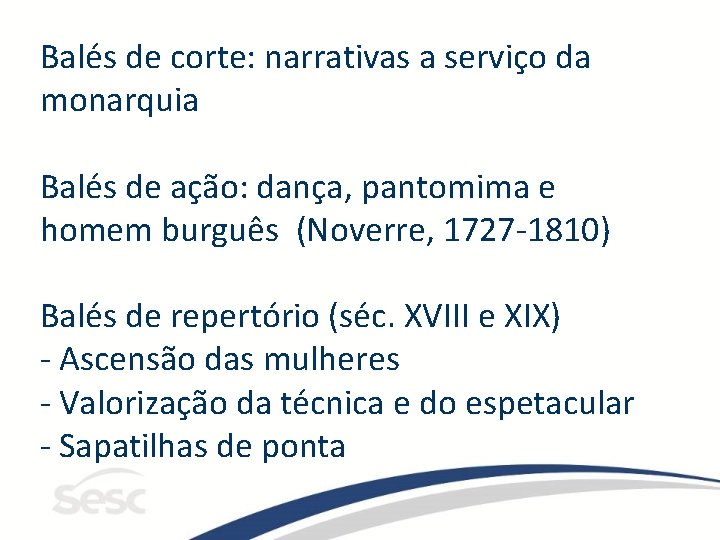 Balés de corte: narrativas a serviço da monarquia

Balés de ação: dança, pantomima e homem burguês (Noverre, 1727-1810)

Balés de repertório (séc. XVIII e XIX)
- Ascensão das mulheres
- Valorização da técnica e do espetacular
- Sapatilhas de ponta

sesc